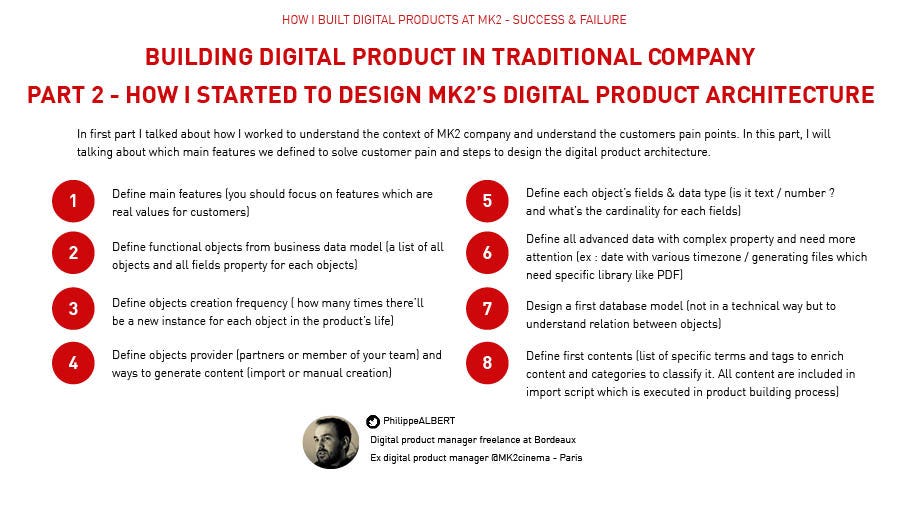 HOW I BUILT DIGITAL PRODUCTS AT MK2 - SUCCESS & FAILURE

BUILDING DIGITAL PRODUCT IN TRADITIONAL COMPANY

PART 2 - HOW I STARTED TO DESIGN MK2'S DIGITAL PRODUCT ARCHITECTURE

In first part I talked about how I worked to understand the context of MK2 company and understand the customers pain points. In this part, I will talking about which main features we defined to solve customer pain and steps to design the digital product architecture.

1 Define main features (you should focus on features which are real values for customers)

2 Define functional objects from business data model (a list of all objects and all fields property for each objects)

3 Define objects creation frequency ( how many times there'll be a new instance for each object in the product's life)

4 Define objects provider (partners or member of your team) and ways to generate content (import or manual creation)

5 Define each object's fields & data type (is it text / number ? and what's the cardinality for each fields)

6 Define all advanced data with complex property and need more attention (ex : date with various timezone / generating files which need specific library like PDF)

7 Design a first database model (not in a technical way but to understand relation between objects)

8 Define first contents (list of specific terms and tags to enrich content and categories to classify it. All content are included in import script which is executed in product building process)

PhilippeALBERT
Digital product manager freelance at Bordeaux
Ex digital product manager @MK2cinema - Paris